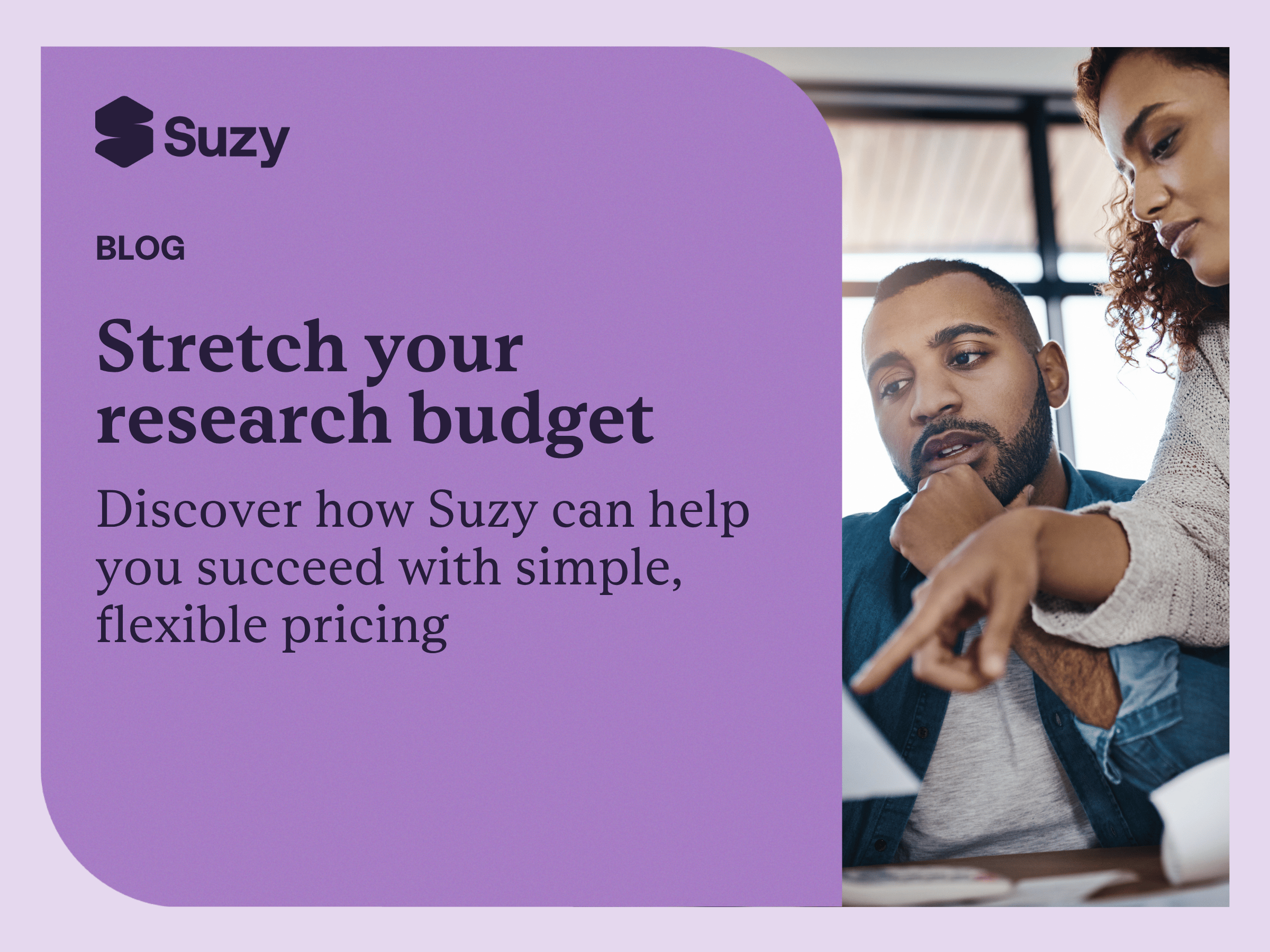 Suzy

BLOG

Stretch your research budget

Discover how Suzy can help you succeed with simple, flexible pricing